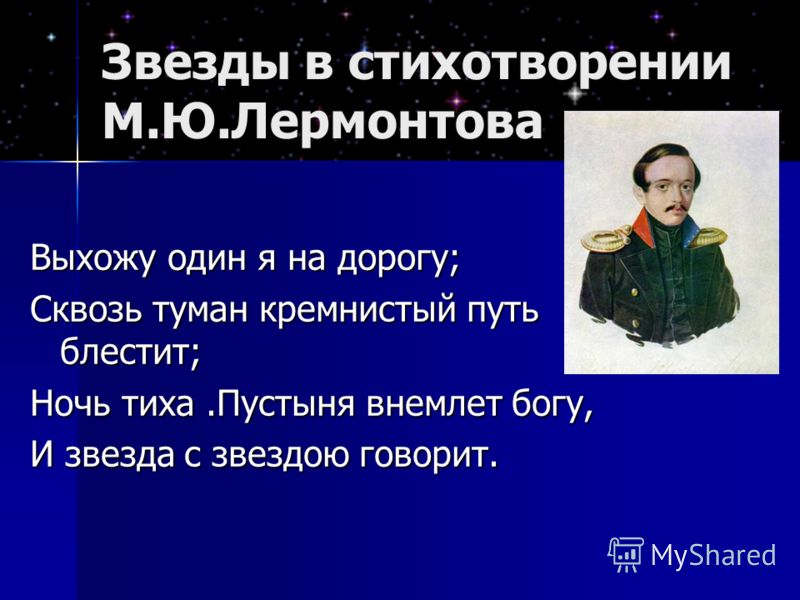 Звезды в стихотворении М.Ю.Лермонтова

Выхожу один я на дорогу;

Сквозь туман кремнистый путь блестит;

Ночь тиха .Пустыня внемлет богу,

И звезда с звездою говорит.

MyShared